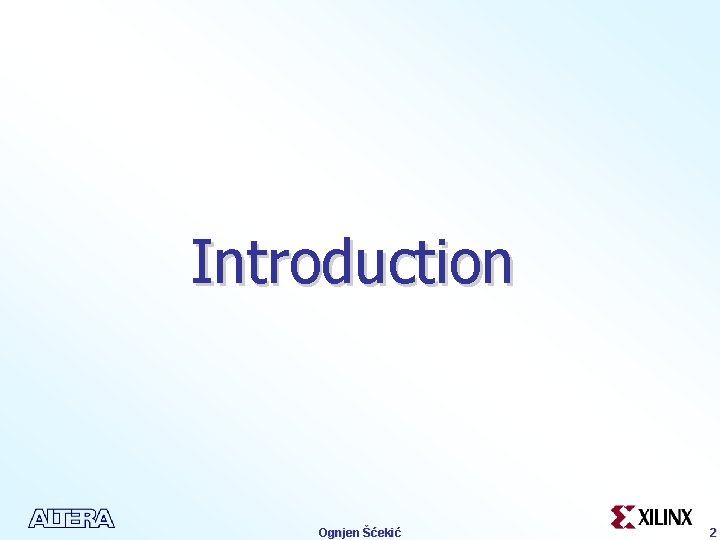 Introduction

ALTERA

Ognjen Šćekić

XILINX

2